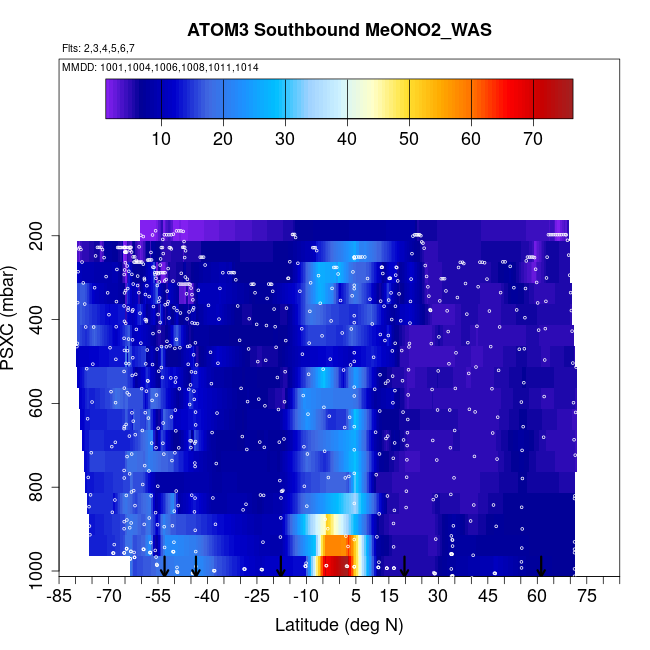 ATOM3 Southbound MeONO2_WAS

Flts: 2,3,4,5,6,7

MMDD: 1001,1004,1006,1008,1011,1014

10 20 30 40 50 60 70

PSXC (mbar)

200
400
600
800
1000

-85 -70 -55 -40 -25 -10 5 15 30 45 60 75

Latitude (deg N)